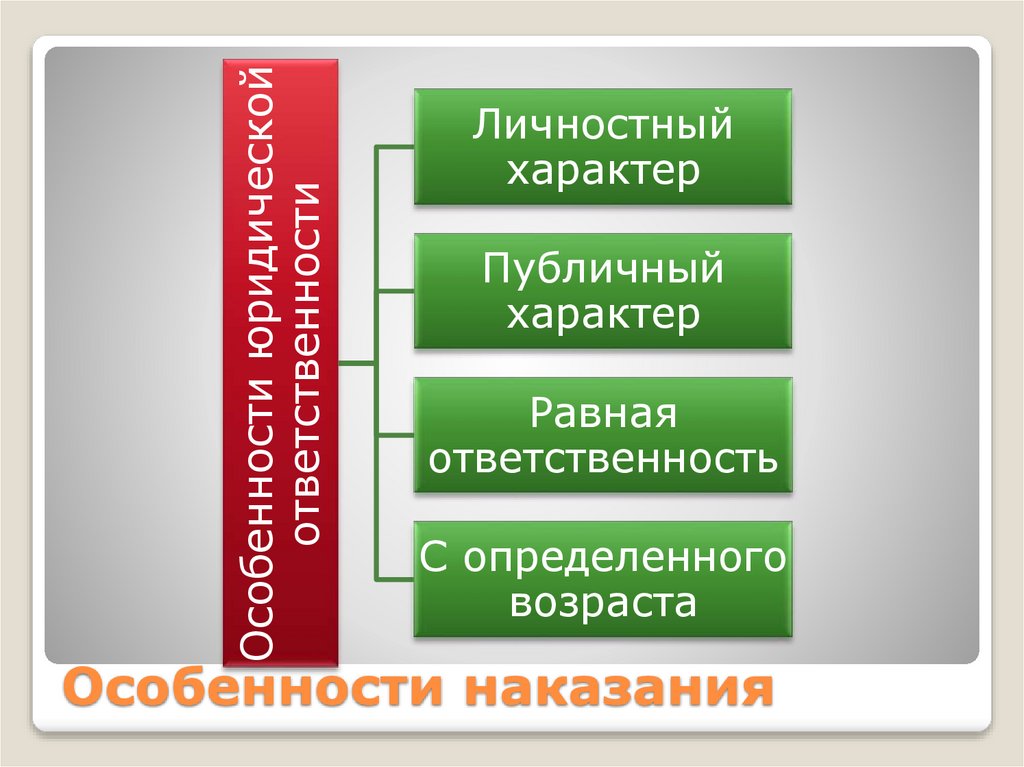 Особенности юридической ответственности

Личностный характер

Публичный характер

Равная ответственность

С определенного возраста

Особенности наказания